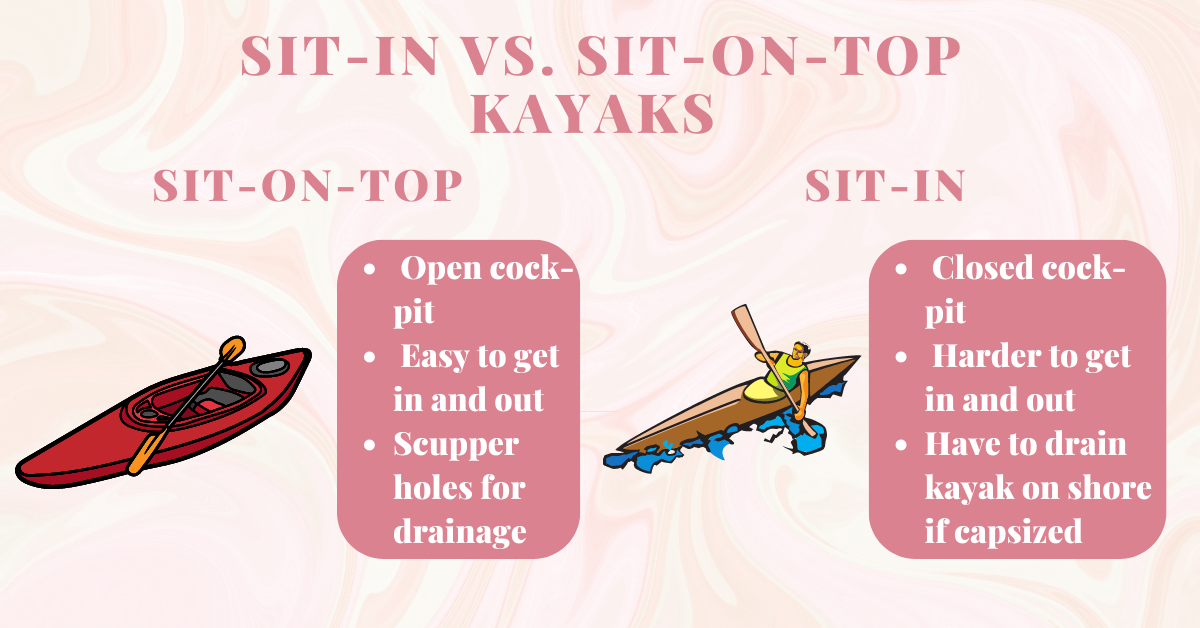 SIT-IN VS. SIT-ON-TOP KAYAKS

SIT-ON-TOP

- Open cockpit
- Easy to get in and out
- Scupper holes for drainage

SIT-IN

- Closed cockpit
- Harder to get in and out
- Have to drain kayak on shore if capsized